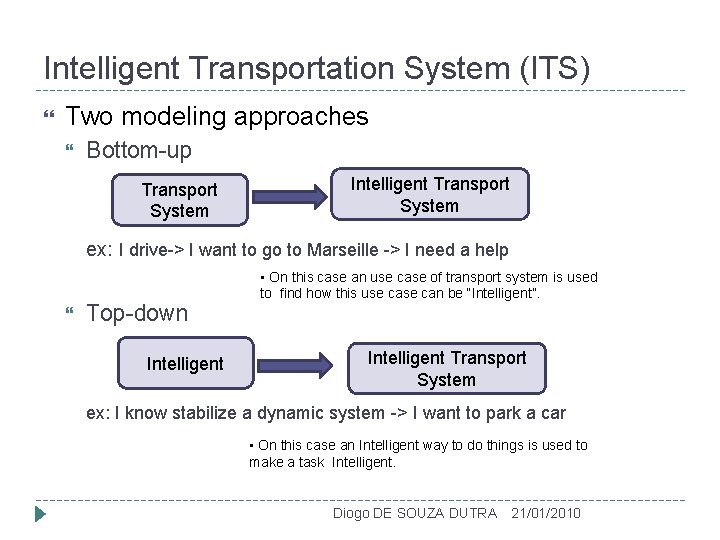 Intelligent Transportation System (ITS)

Two modeling approaches

Bottom-up

Transport System

Intelligent Transport System

ex: I drive-> I want to go to Marseille -> I need a help

• On this case an use case of transport system is used to find how this use case can be "Intelligent".

Top-down

Intelligent

Intelligent Transport System

ex: I know stabilize a dynamic system -> I want to park a car

• On this case an Intelligent way to do things is used to make a task Intelligent.

Diogo DE SOUZA DUTRA 21/01/2010